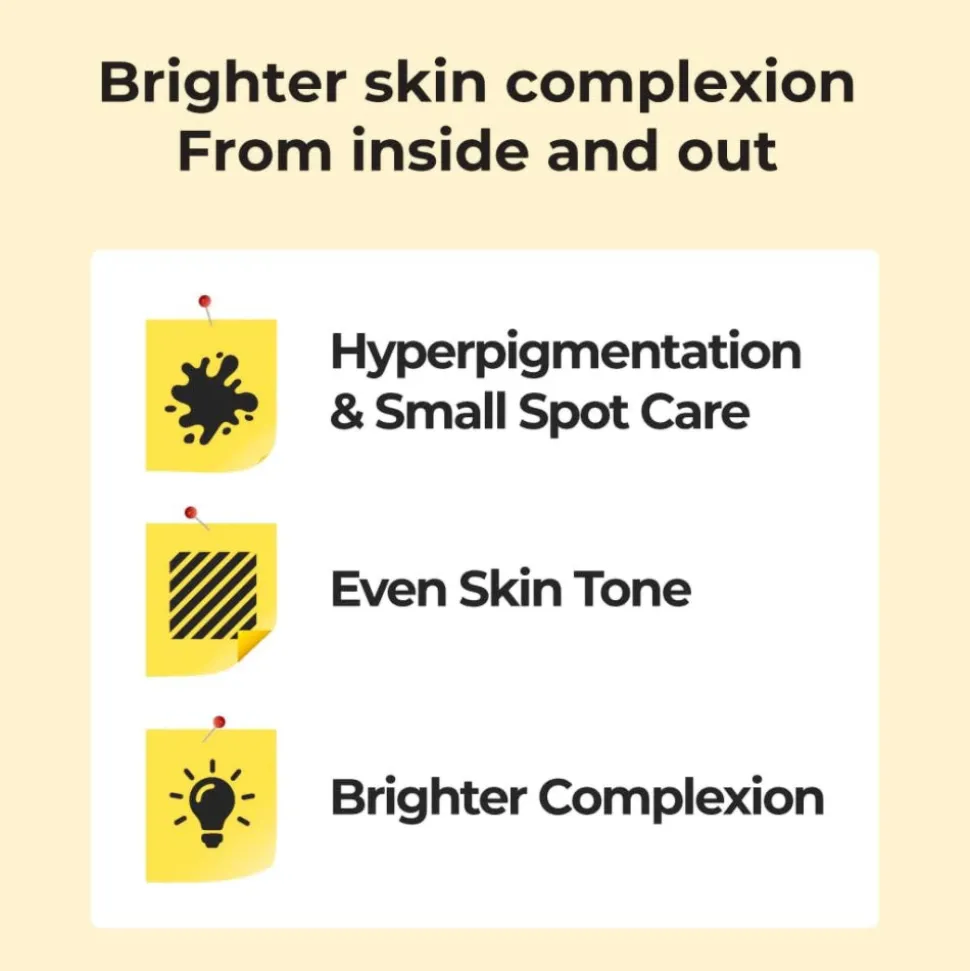 Brighter skin complexion
From inside and out

Hyperpigmentation
& Small Spot Care

Even Skin Tone

Brighter Complexion